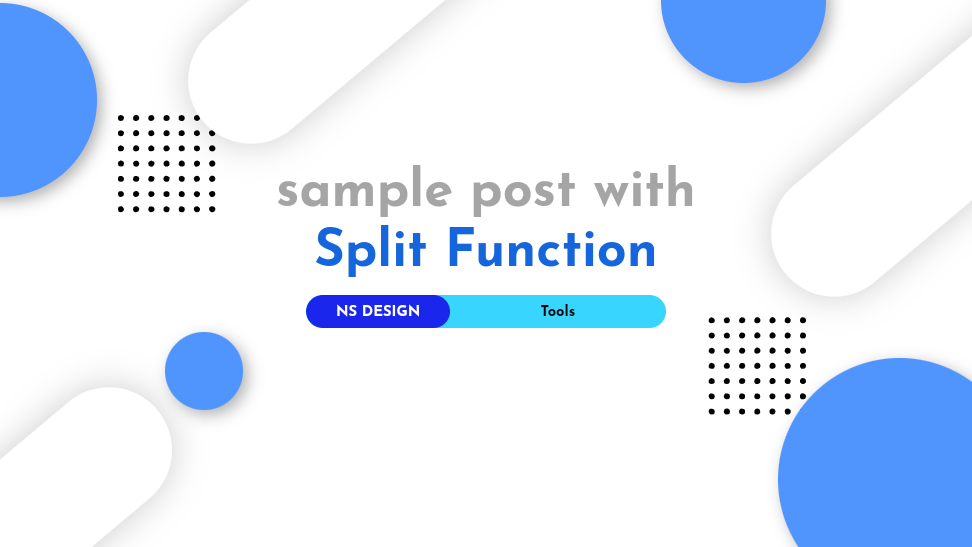 sample post with
Split Function

NS DESIGN
Tools